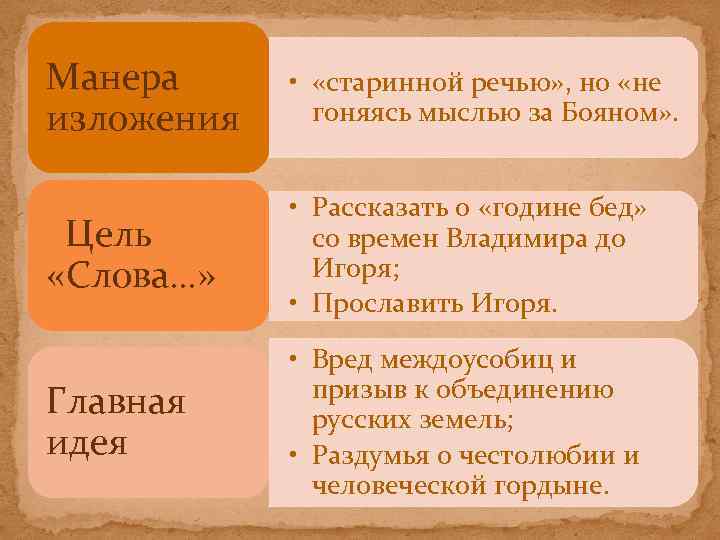 Манера изложения

• «старинной речью», но «не гоняясь мыслью за Бояном».

Цель «Слова...»

• Рассказать о «године бед» со времен Владимира до Игоря;
• Прославить Игоря.

Главная идея

• Вред междоусобиц и призыв к объединению русских земель;
• Раздумья о честолюбии и человеческой гордыне.